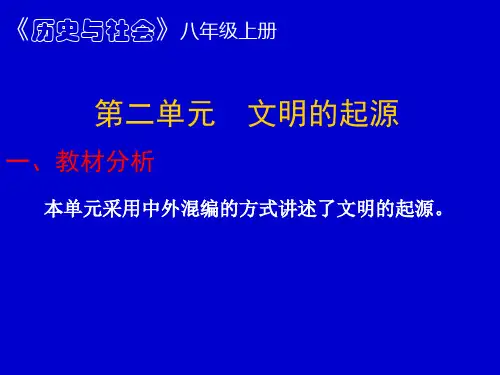 《历史与社会》八年级上册

第二单元 文明的起源

一、教材分析

本单元采用中外混编的方式讲述了文明的起源。